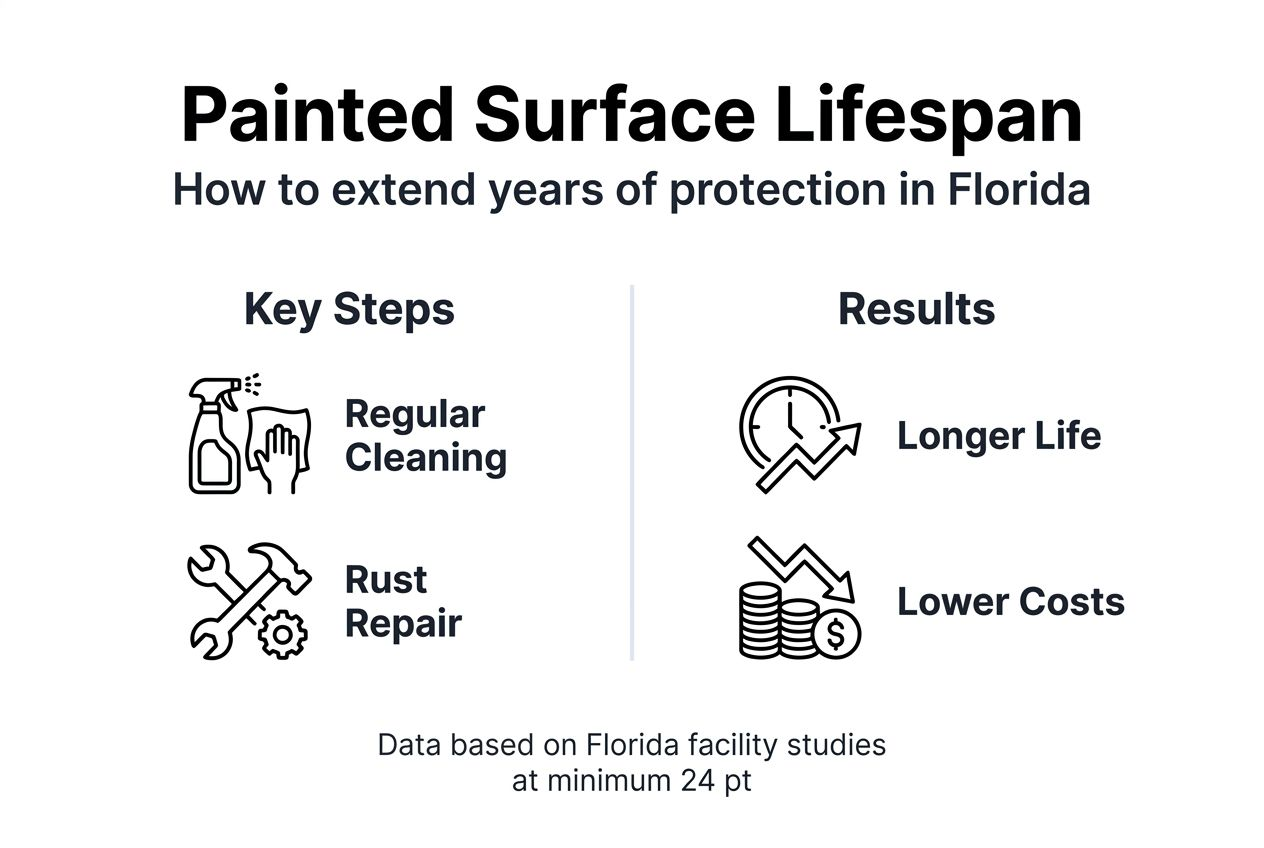 Painted Surface Lifespan
How to extend years of protection in Florida

Key Steps

Regular Cleaning

Rust Repair

Results

Longer Life

Lower Costs

Data based on Florida facility studies
at minimum 24 pt